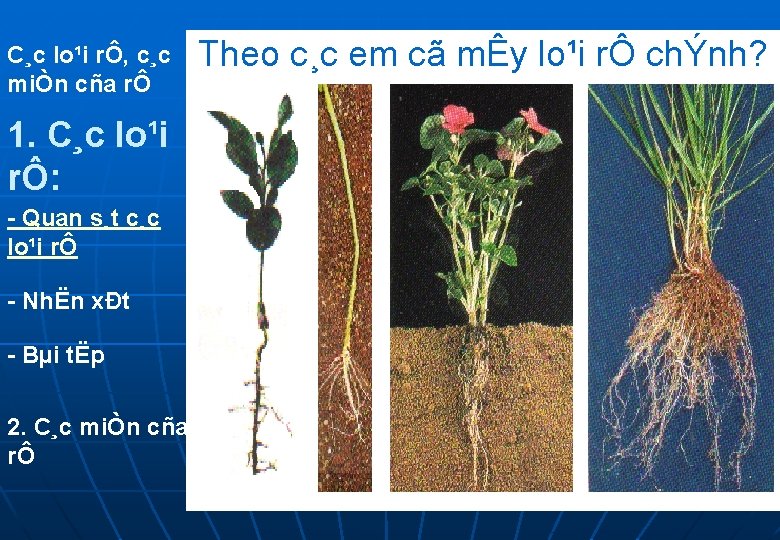 C¸c lo¹i rÔ, c¸c miÒn cña rÔ

1. C¸c lo¹i rÔ:

- Quan s¸t c¸c lo¹i rÔ

- NhËn xÐt

- Bµi tËp

2. C¸c miÒn cña rÔ

Theo c¸c em cã mÊy lo¹i rÔ chÝnh?